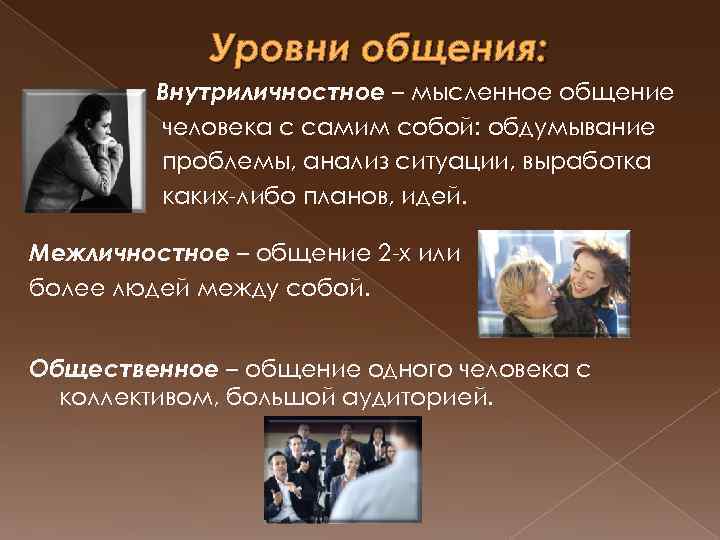 Уровни общения:

Внутриличностное – мысленное общение человека с самим собой: обдумывание проблемы, анализ ситуации, выработка каких-либо планов, идей.

Межличностное – общение 2-х или более людей между собой.

Общественное – общение одного человека с коллективом, большой аудиторией.